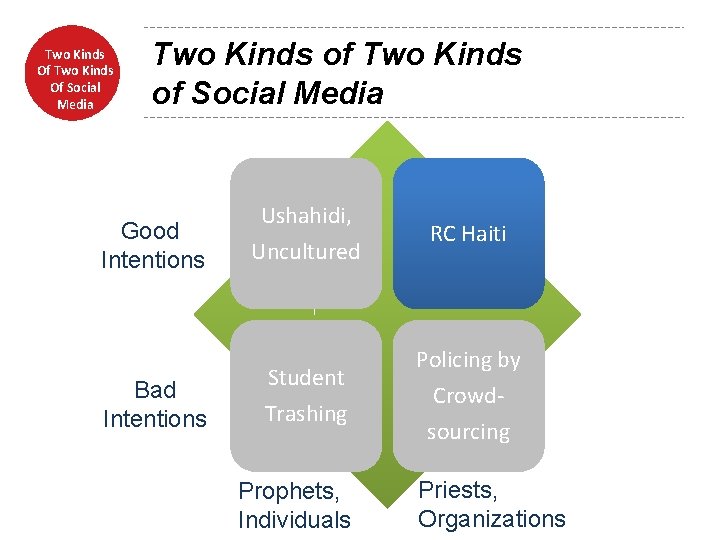 Two Kinds Of Two Kinds Of Social Media

Two Kinds of Two Kinds of Social Media

Good Intentions

Ushahidi, Uncultured

RC Haiti

Bad Intentions

Student Trashing

Policing by Crowd-sourcing

Prophets, Individuals

Priests, Organizations